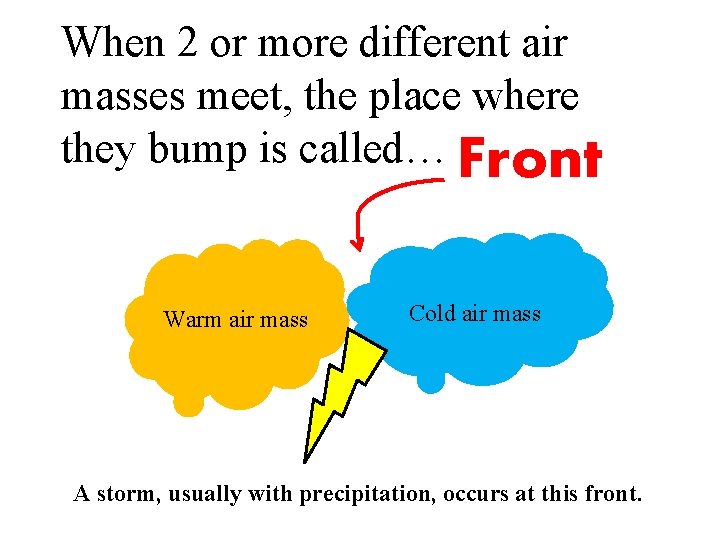 When 2 or more different air masses meet, the place where they bump is called… Front

Warm air mass

Cold air mass

A storm, usually with precipitation, occurs at this front.